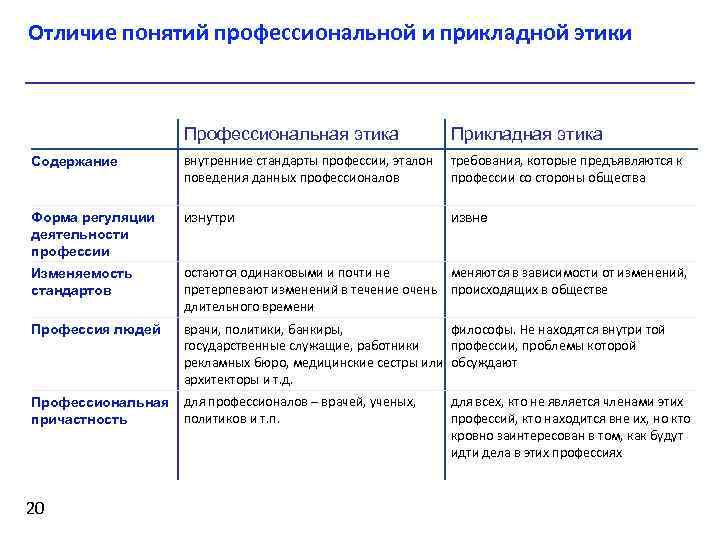 Отличие понятий профессиональной и прикладной этики

| | Профессиональная этика | Прикладная этика |
|---|---|---|
| Содержание | внутренние стандарты профессии, эталон поведения данных профессионалов | требования, которые предъявляются к профессии со стороны общества |
| Форма регуляции деятельности профессии | изнутри | извне |
| Изменяемость стандартов | остаются одинаковыми и почти не претерпевают изменений в течение очень длительного времени | меняются в зависимости от изменений, происходящих в обществе |
| Профессия людей | врачи, политики, банкиры, государственные служащие, работники рекламных бюро, медицинские сестры или архитекторы и т.д. | философы. Не находятся внутри той профессии, проблемы которой обсуждают |
| Профессиональная причастность | для профессионалов – врачей, ученых, политиков и т.п. | для всех, кто не является членами этих профессий, кто находится вне их, но кто кровно заинтересован в том, как будут идти дела в этих профессиях |

20